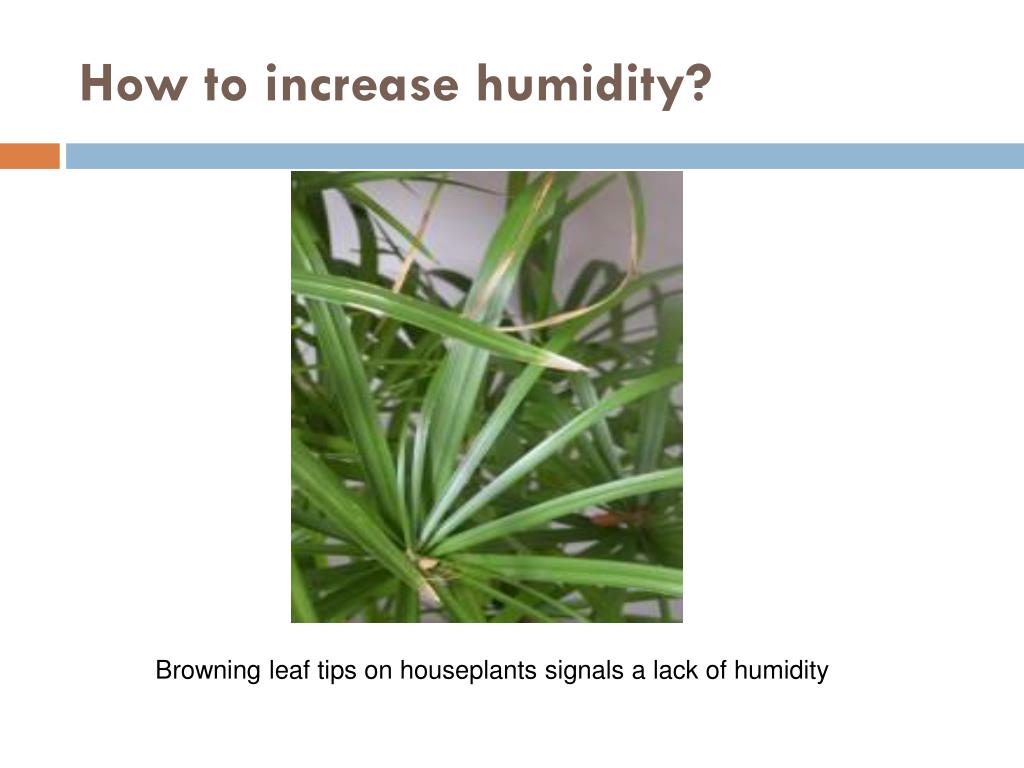 How to increase humidity?

Browning leaf tips on houseplants signals a lack of humidity